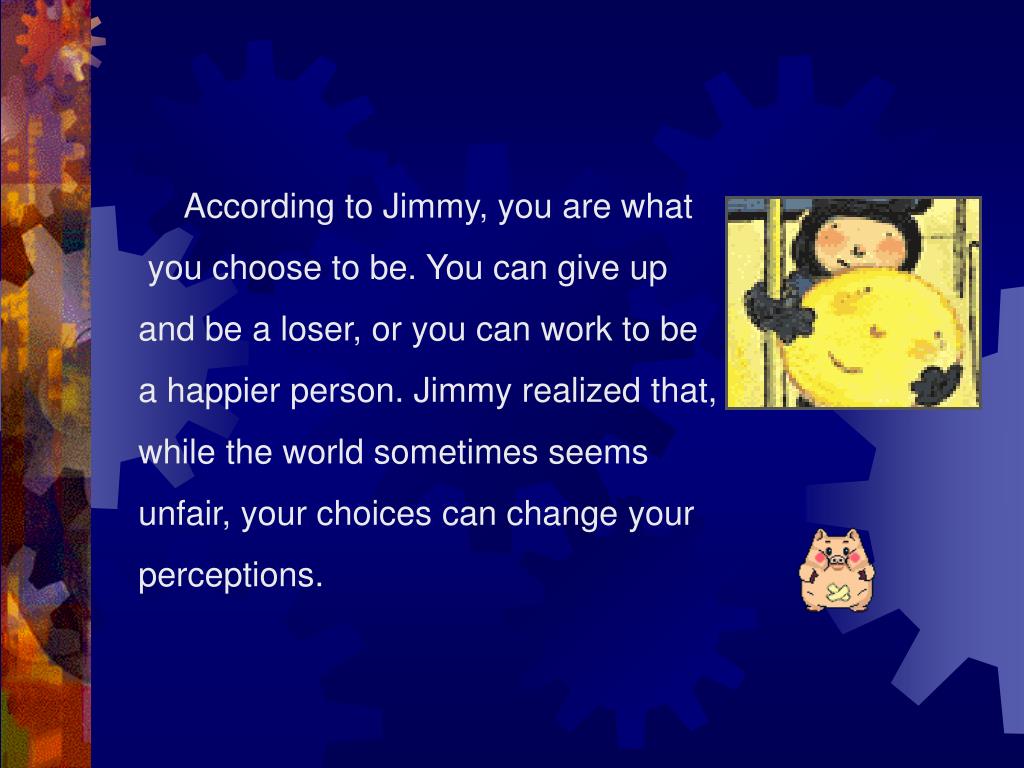 According to Jimmy, you are what you choose to be. You can give up and be a loser, or you can work to be a happier person. Jimmy realized that, while the world sometimes seems unfair, your choices can change your perceptions.